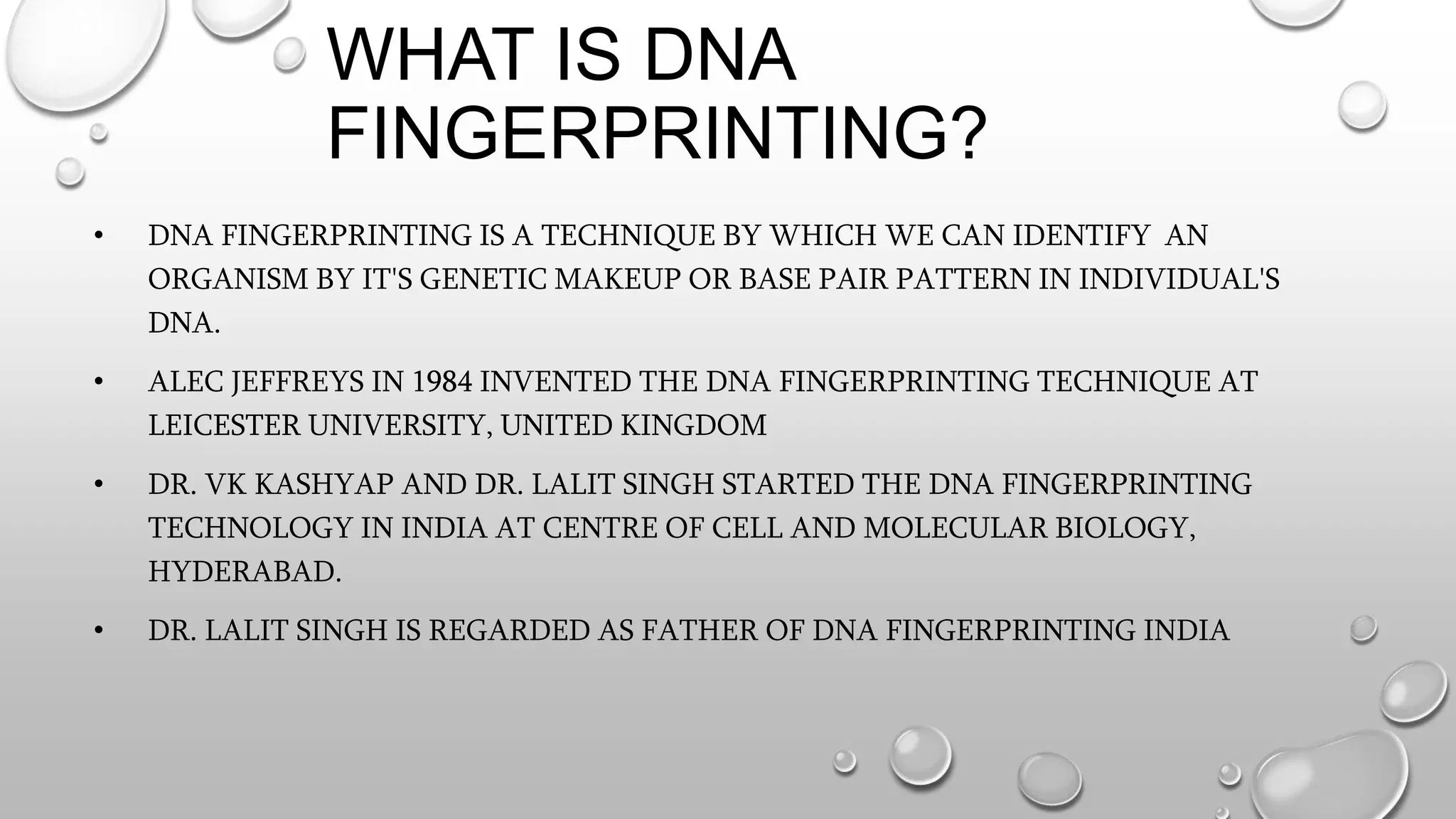 WHAT IS DNA FINGERPRINTING?

• DNA FINGERPRINTING IS A TECHNIQUE BY WHICH WE CAN IDENTIFY AN ORGANISM BY IT'S GENETIC MAKEUP OR BASE PAIR PATTERN IN INDIVIDUAL'S DNA.

• ALEC JEFFREYS IN 1984 INVENTED THE DNA FINGERPRINTING TECHNIQUE AT LEICESTER UNIVERSITY, UNITED KINGDOM

• DR. VK KASHYAP AND DR. LALIT SINGH STARTED THE DNA FINGERPRINTING TECHNOLOGY IN INDIA AT CENTRE OF CELL AND MOLECULAR BIOLOGY, HYDERABAD.

• DR. LALIT SINGH IS REGARDED AS FATHER OF DNA FINGERPRINTING INDIA